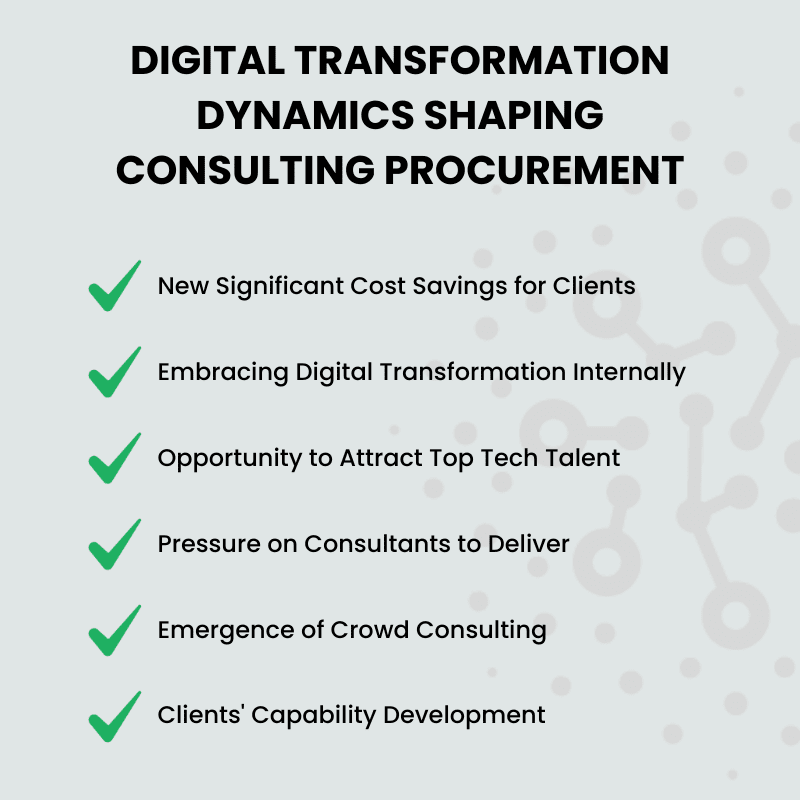 DIGITAL TRANSFORMATION DYNAMICS SHAPING CONSULTING PROCUREMENT

New Significant Cost Savings for Clients

Embracing Digital Transformation Internally

Opportunity to Attract Top Tech Talent

Pressure on Consultants to Deliver

Emergence of Crowd Consulting

Clients' Capability Development